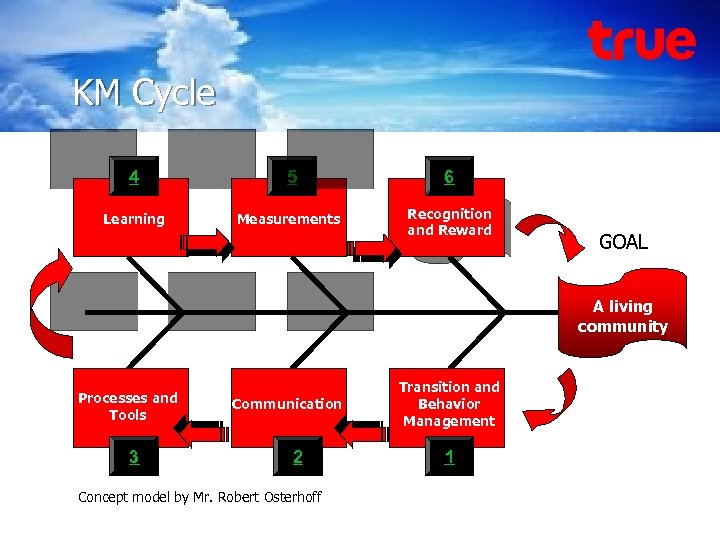 true

KM Cycle

4
Learning

5
Measurements

6
Recognition and Reward

GOAL

A living community

Processes and Tools
3

Communication
2

Transition and Behavior Management
1

Concept model by Mr. Robert Osterhoff